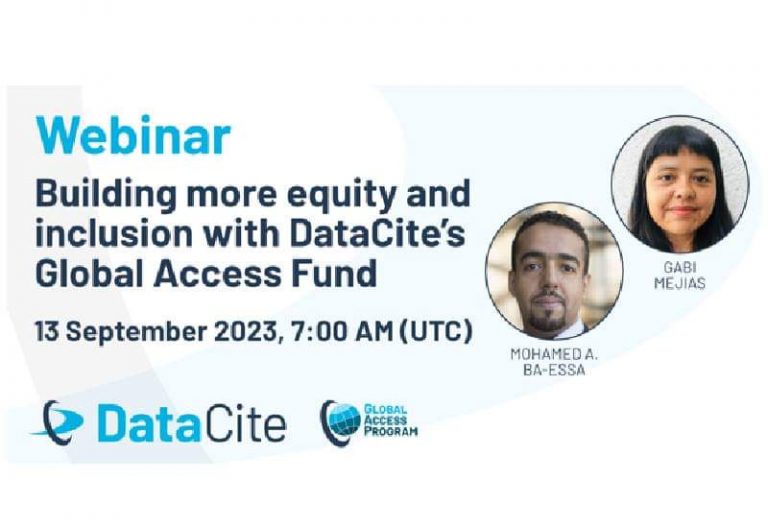 Webinar

Building more equity and inclusion with DataCite's Global Access Fund

13 September 2023, 7:00 AM (UTC)

GABI MEJIAS

MOHAMED A. BA-ESSA

DataCite

GLOBAL ACCESS PROGRAM